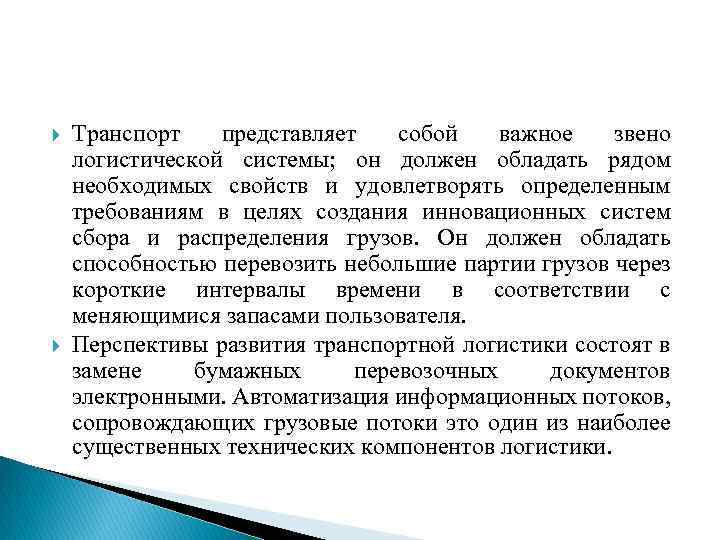 Транспорт представляет собой важное звено логистической системы; он должен обладать рядом необходимых свойств и удовлетворять определенным требованиям в целях создания инновационных систем сбора и распределения грузов. Он должен обладать способностью перевозить небольшие партии грузов через короткие интервалы времени в соответствии с меняющимися запасами пользователя.

Перспективы развития транспортной логистики состоят в замене бумажных перевозочных документов электронными. Автоматизация информационных потоков, сопровождающих грузовые потоки это один из наиболее существенных технических компонентов логистики.